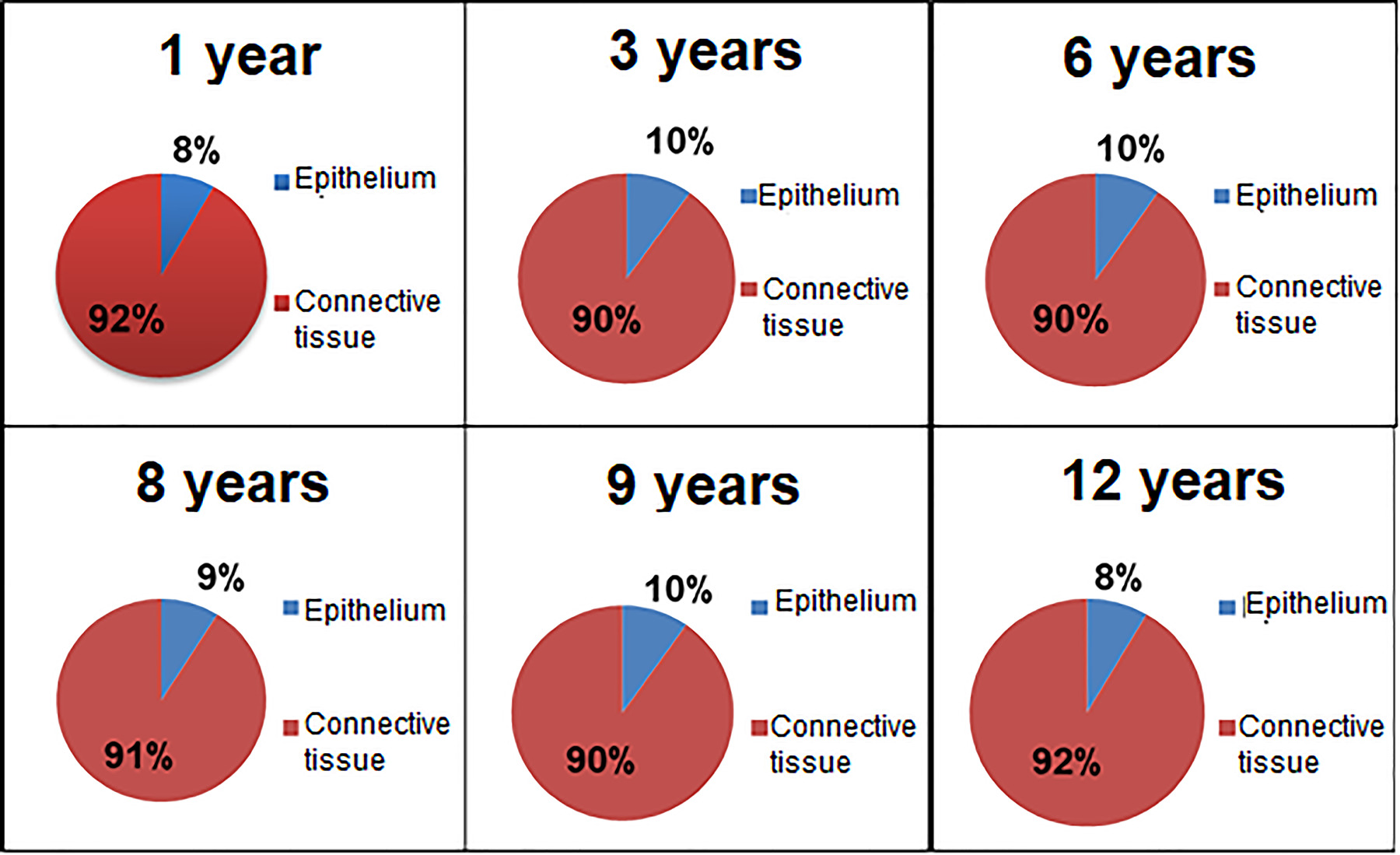 1 year

8%

92%

Epithelium

Connective tissue

3 years

10%

90%

Epithelium

Connective tissue

6 years

10%

90%

Epithelium

Connective tissue

8 years

9%

91%

Epithelium

Connective tissue

9 years

10%

90%

Epithelium

Connective tissue

12 years

8%

92%

Epithelium

Connective tissue